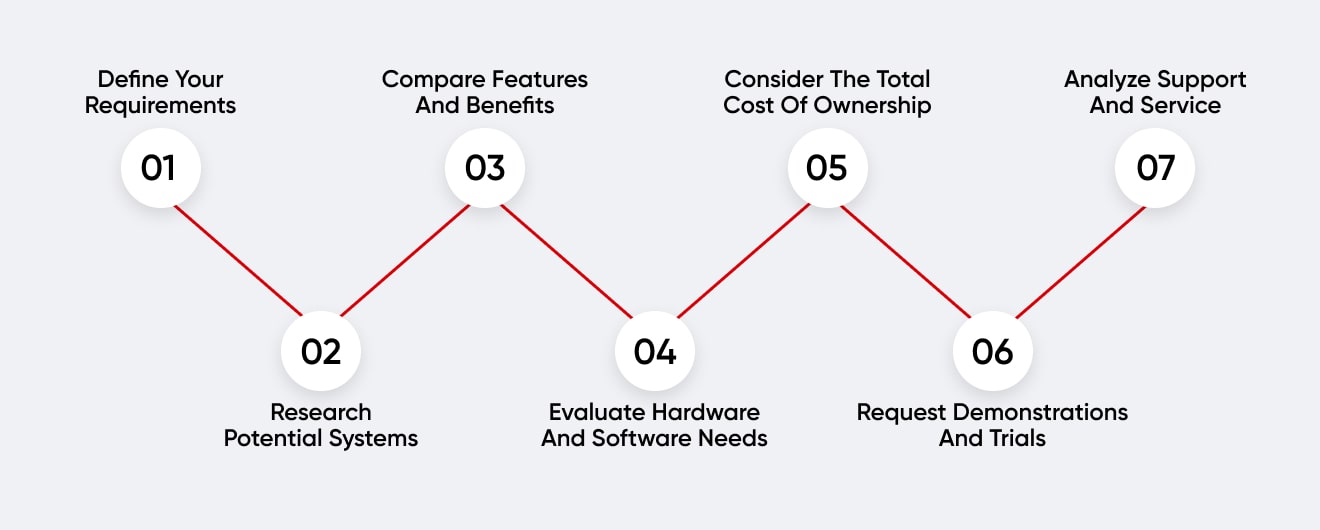 Define Your Requirements

01

02

Research Potential Systems

Compare Features And Benefits

03

04

Evaluate Hardware And Software Needs

Consider The Total Cost Of Ownership

05

06

Request Demonstrations And Trials

Analyze Support And Service

07